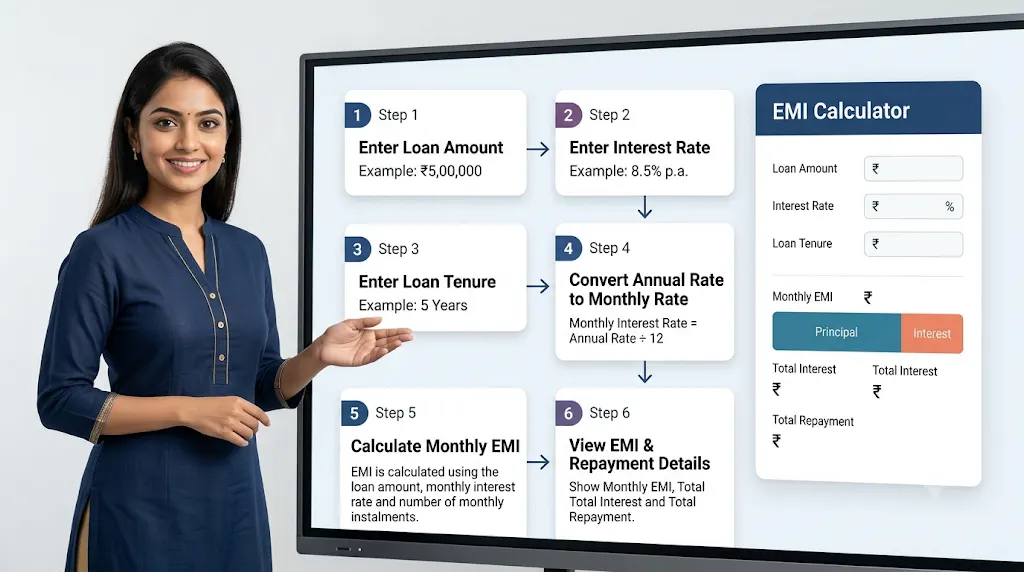 1 Step 1
Enter Loan Amount
Example: ₹5,00,000

2 Step 2
Enter Interest Rate
Example: 8.5% p.a.

3 Step 3
Enter Loan Tenure
Example: 5 Years

4 Step 4
Convert Annual Rate to Monthly Rate
Monthly Interest Rate = Annual Rate ÷ 12

5 Step 5
Calculate Monthly EMI
EMI is calculated using the loan amount, monthly interest rate and number of monthly instalments.

6 Step 6
View EMI & Repayment Details
Show Monthly EMI, Total Total Interest and Total Repayment.

EMI Calculator
Loan Amount ₹
Interest Rate ₹ %
Loan Tenure ₹
Monthly EMI ₹
Principal Interest
Total Interest ₹
Total Interest ₹
Total Repayment ₹